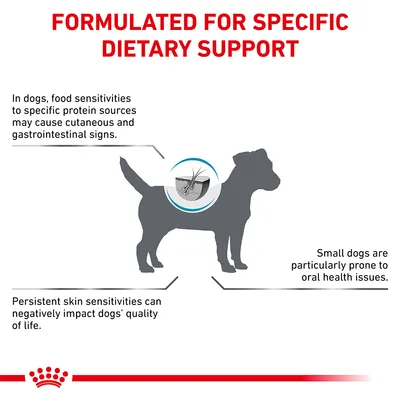 FORMULATED FOR SPECIFIC DIETARY SUPPORT

In dogs, food sensitivities to specific protein sources may cause cutaneous and gastrointestinal signs.

Small dogs are particularly prone to oral health issues.

Persistent skin sensitivities can negatively impact dogs' quality of life.